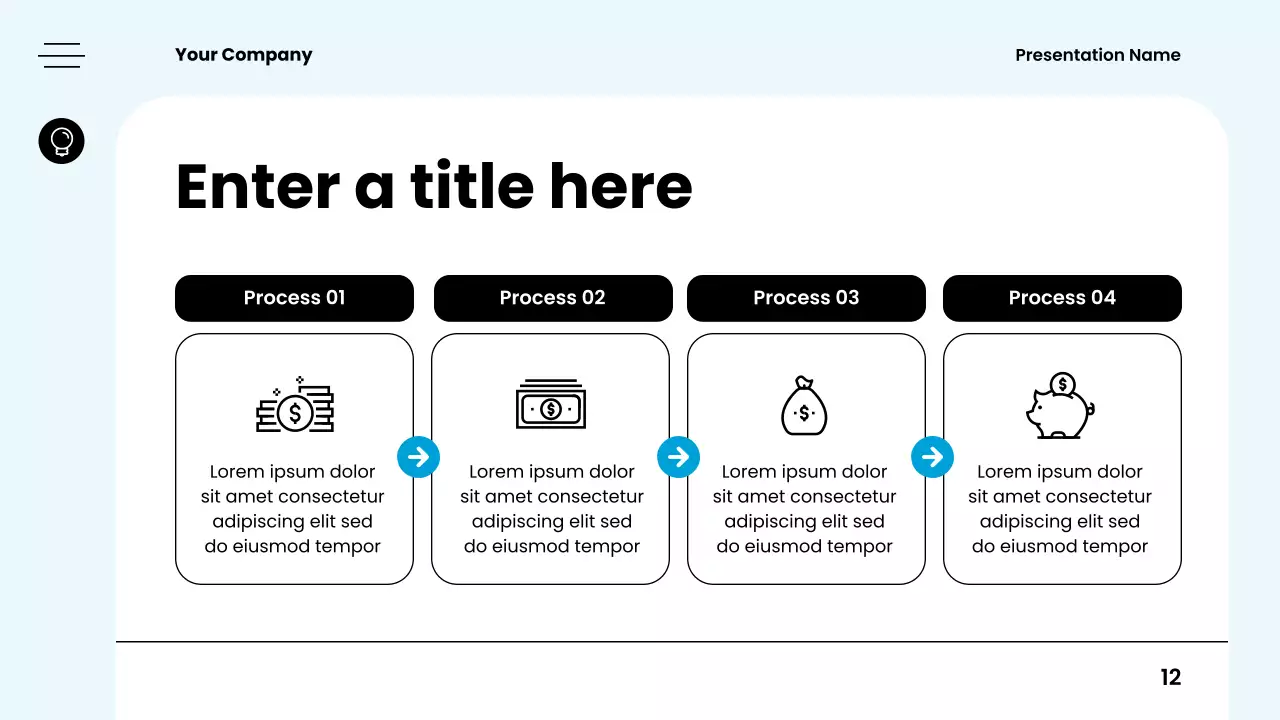 Your Company

Presentation Name

Enter a title here

Process 01

Lorem ipsum dolor sit amet consectetur adipiscing elit sed do eiusmod tempor

Process 02

Lorem ipsum dolor sit amet consectetur adipiscing elit sed do eiusmod tempor

Process 03

Lorem ipsum dolor sit amet consectetur adipiscing elit sed do eiusmod tempor

Process 04

Lorem ipsum dolor sit amet consectetur adipiscing elit sed do eiusmod tempor

12